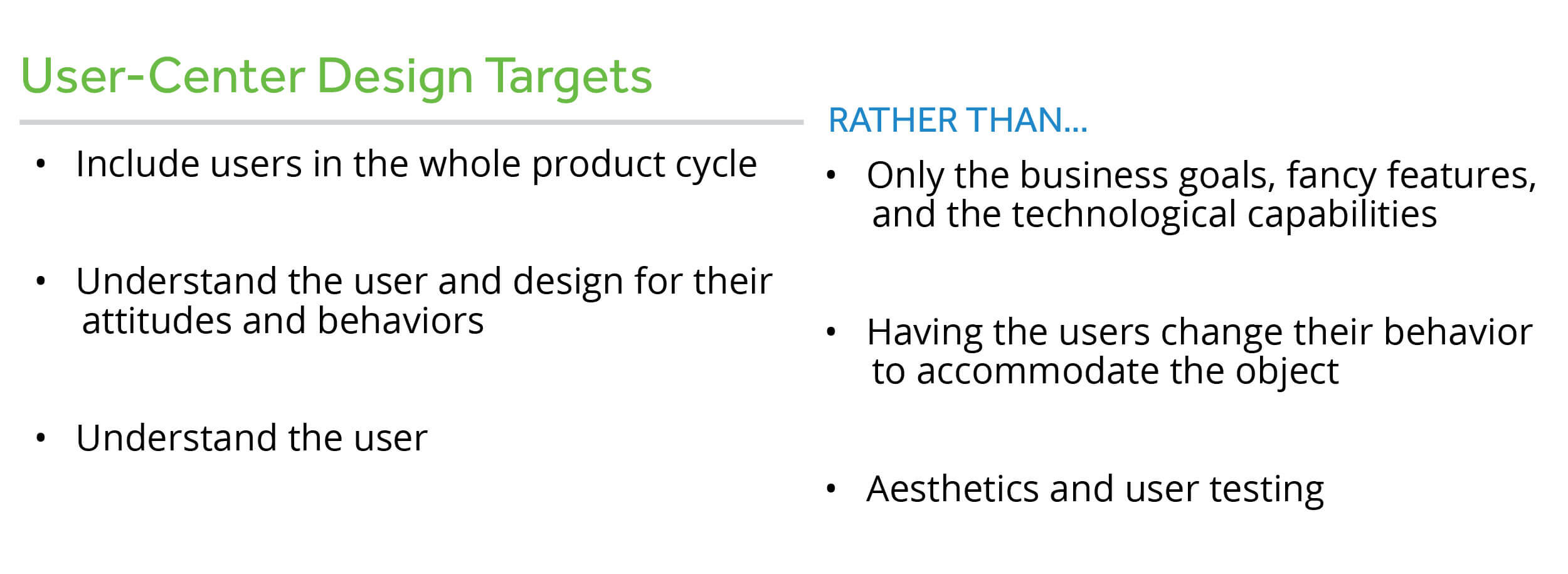 User-Center Design Targets

• Include users in the whole product cycle

• Understand the user and design for their attitudes and behaviors

• Understand the user

RATHER THAN...

• Only the business goals, fancy features, and the technological capabilities

• Having the users change their behavior to accommodate the object

• Aesthetics and user testing